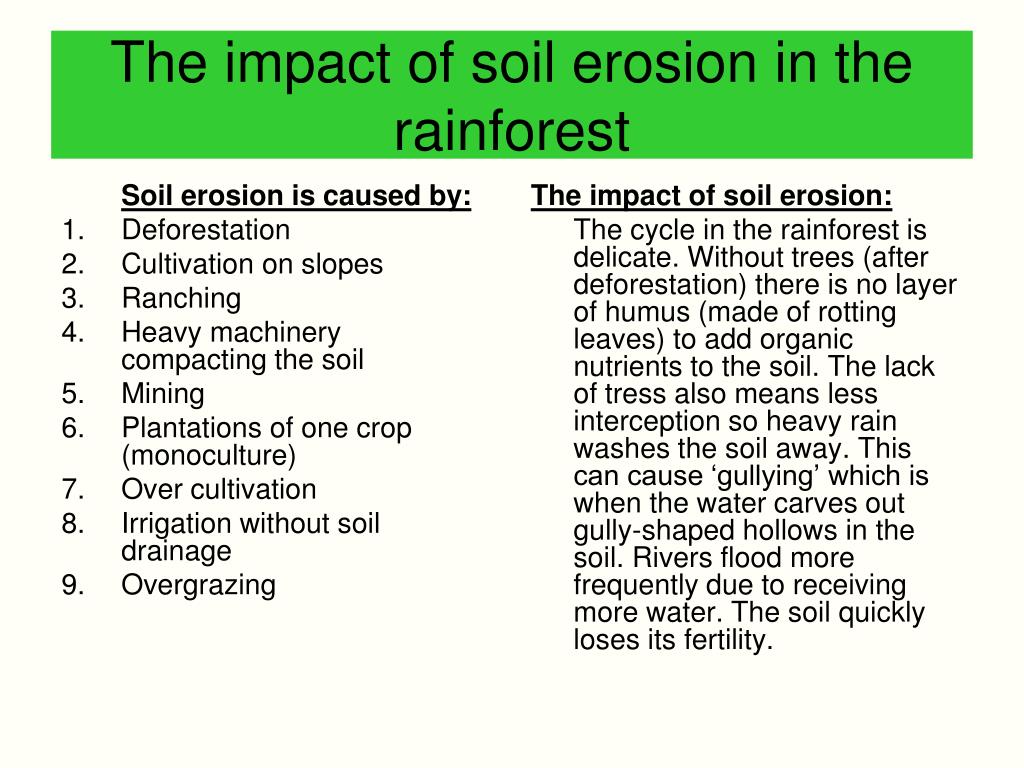 The impact of soil erosion in the rainforest

Soil erosion is caused by:
1. Deforestation
2. Cultivation on slopes
3. Ranching
4. Heavy machinery compacting the soil
5. Mining
6. Plantations of one crop (monoculture)
7. Over cultivation
8. Irrigation without soil drainage
9. Overgrazing

The impact of soil erosion:
The cycle in the rainforest is delicate. Without trees (after deforestation) there is no layer of humus (made of rotting leaves) to add organic nutrients to the soil. The lack of tress also means less interception so heavy rain washes the soil away. This can cause ‘gullying’ which is when the water carves out gully-shaped hollows in the soil. Rivers flood more frequently due to receiving more water. The soil quickly loses its fertility.